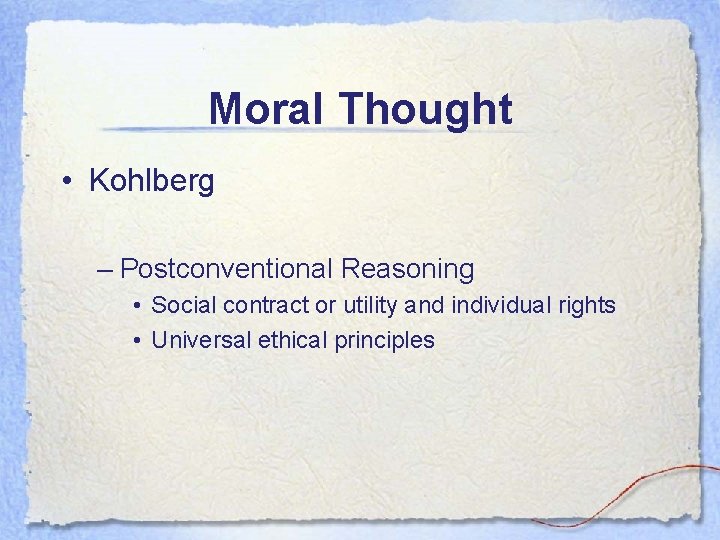 Moral Thought

• Kohlberg

– Postconventional Reasoning
• Social contract or utility and individual rights
• Universal ethical principles